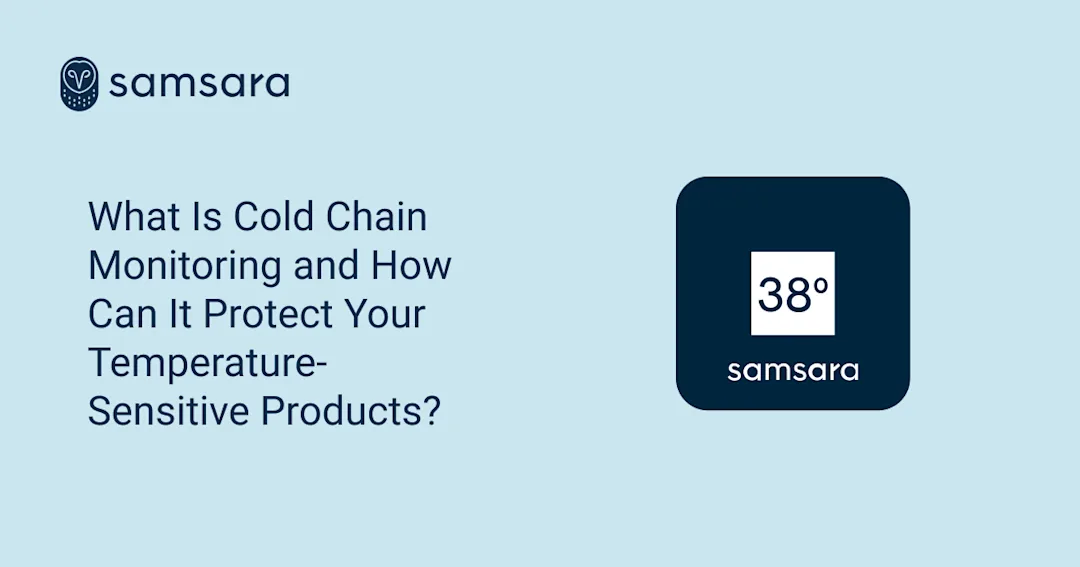 samsara

What Is Cold Chain Monitoring and How Can It Protect Your Temperature-Sensitive Products?

38º

samsara